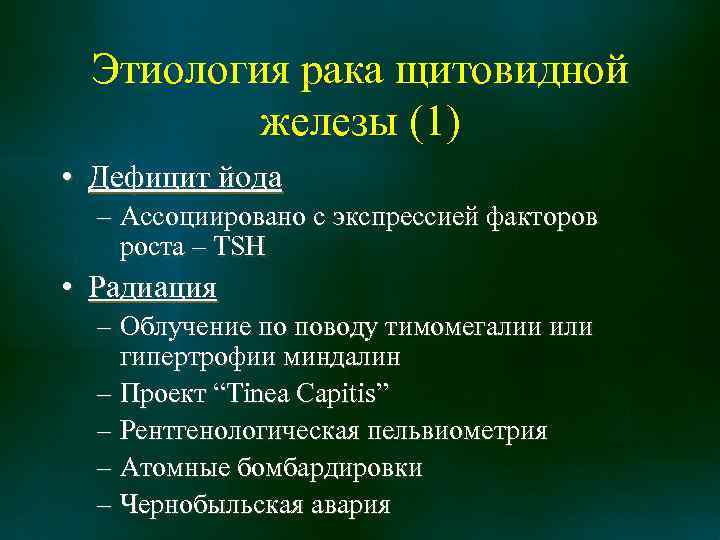 Этиология рака щитовидной железы (1)

• Дефицит йода
– Ассоциировано с экспрессией факторов роста – TSH
• Радиация
– Облучение по поводу тимомегалии или гипертрофии миндалин
– Проект “Tinea Capitis”
– Рентгенологическая пельвиометрия
– Атомные бомбардировки
– Чернобыльская авария